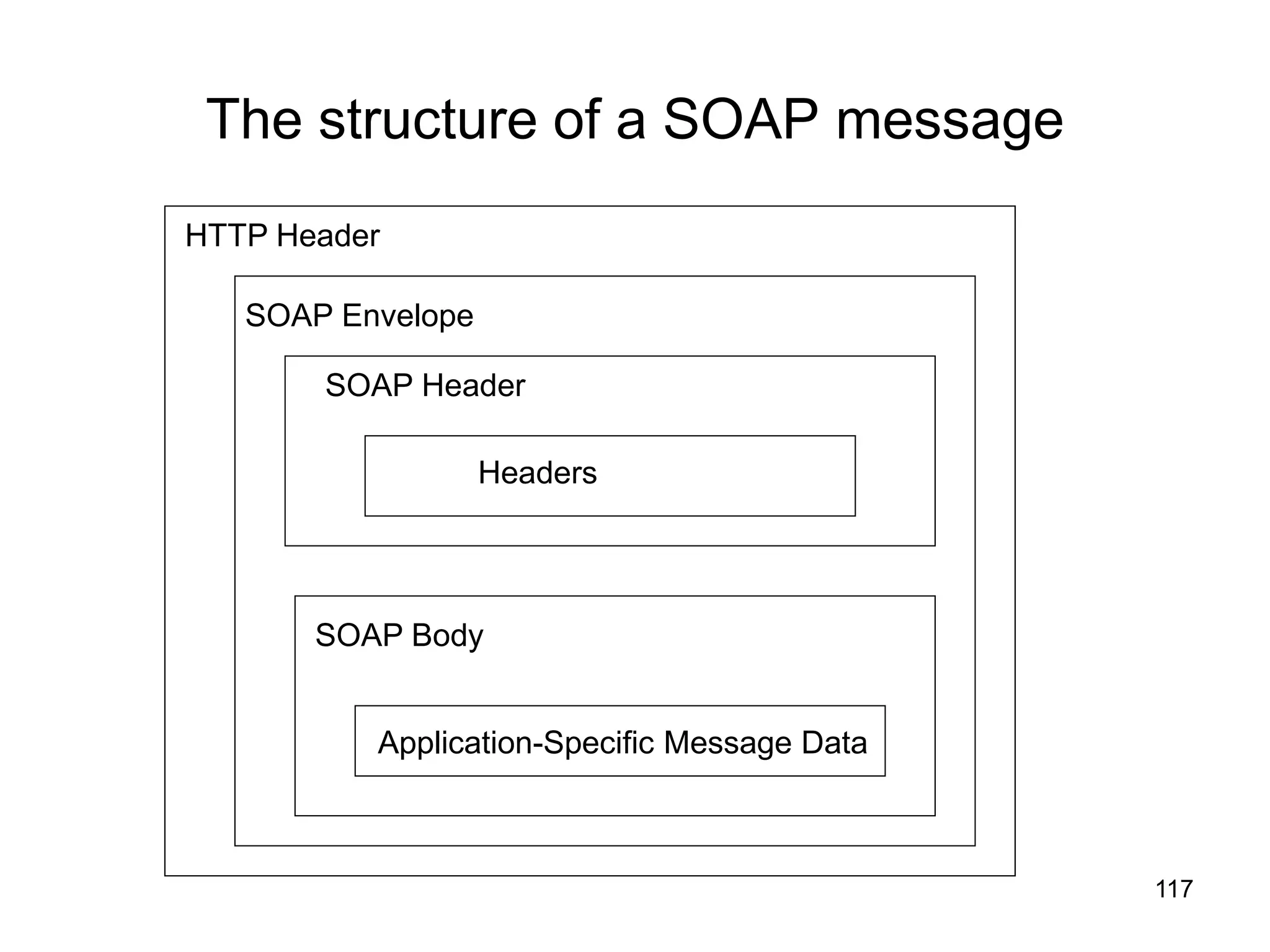 The structure of a SOAP message

HTTP Header

SOAP Envelope

SOAP Header

Headers

SOAP Body

Application-Specific Message Data

117